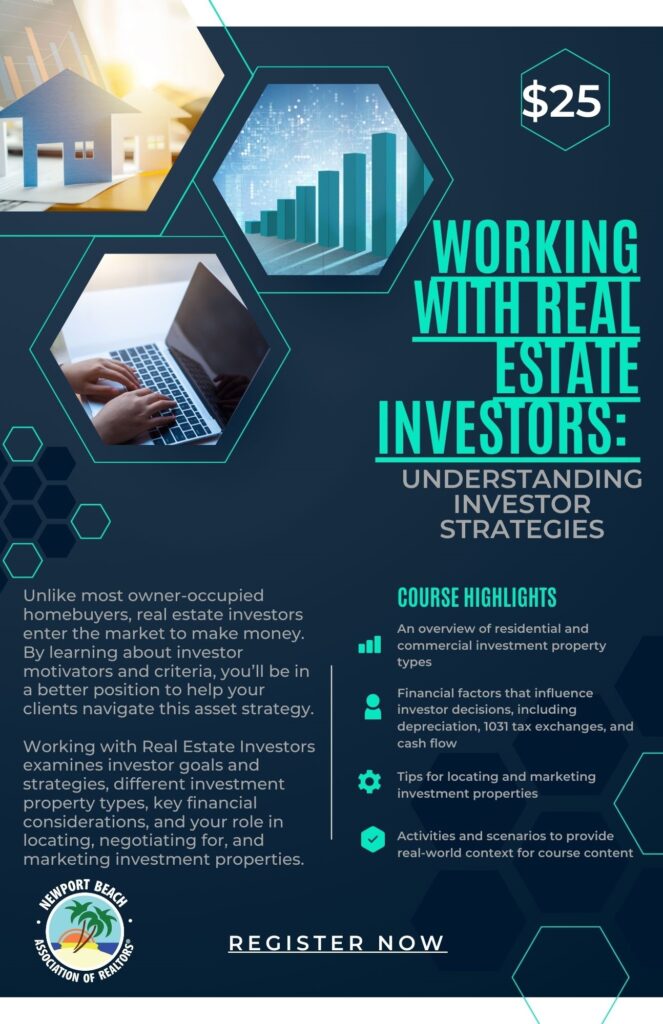 $25

WORKING WITH REAL ESTATE INVESTORS:

UNDERSTANDING INVESTOR STRATEGIES

Unlike most owner-occupied homebuyers, real estate investors enter the market to make money. By learning about investor motivators and criteria, you'll be in a better position to help your clients navigate this asset strategy.

Working with Real Estate Investors examines investor goals and strategies, different investment property types, key financial considerations, and your role in locating, negotiating for, and marketing investment properties.

COURSE HIGHLIGHTS

An overview of residential and commercial investment property types

Financial factors that influence investor decisions, including depreciation, 1031 tax exchanges, and cash flow

Tips for locating and marketing investment properties

Activities and scenarios to provide real-world context for course content

NEWPORT BEACH ASSOCIATION OF REALTORS®

REGISTER NOW